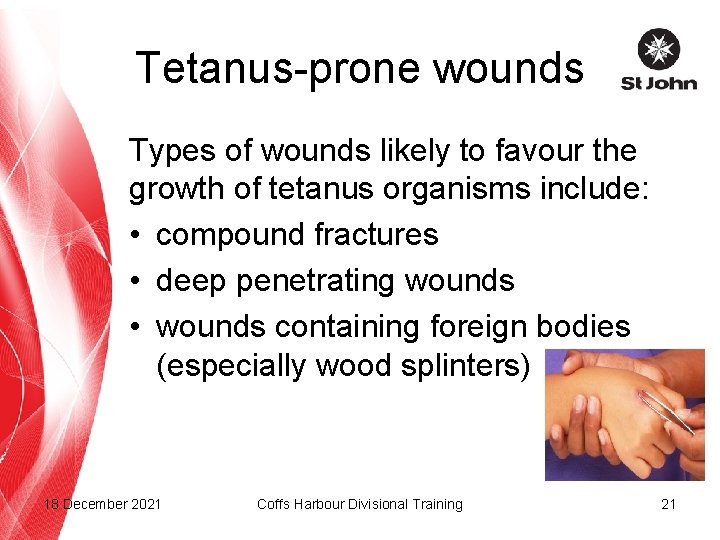 Tetanus-prone wounds

St John

Types of wounds likely to favour the growth of tetanus organisms include:

• compound fractures
• deep penetrating wounds
• wounds containing foreign bodies (especially wood splinters)

18 December 2021 Coffs Harbour Divisional Training 21